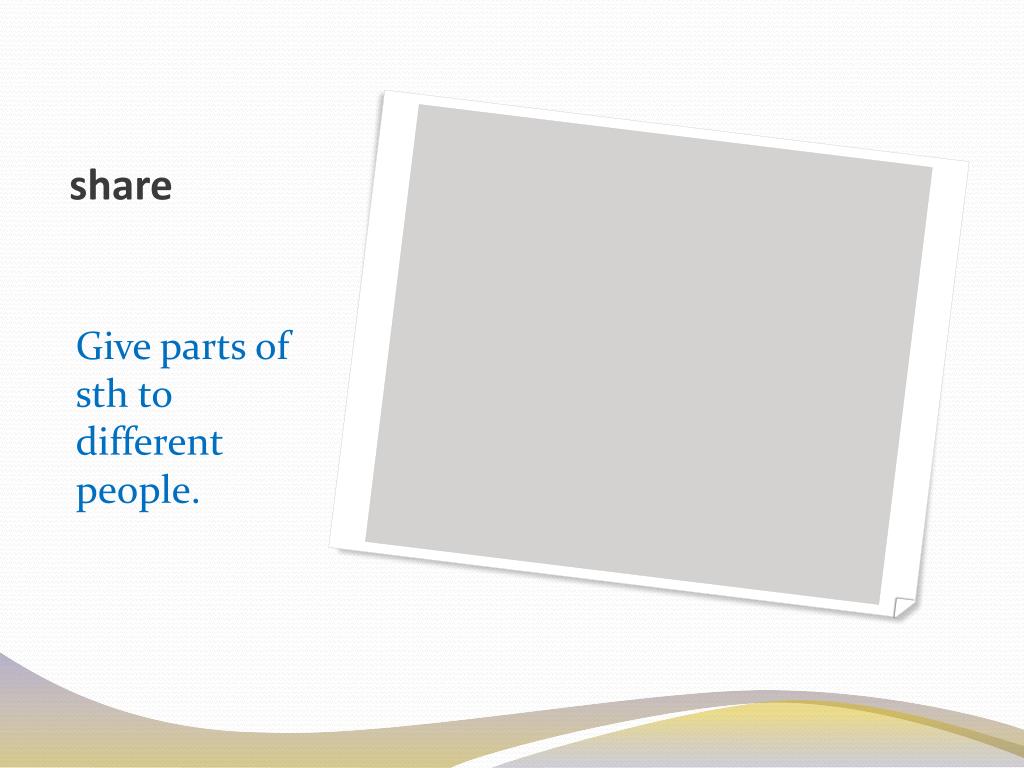 share

Give parts of sth to different people.